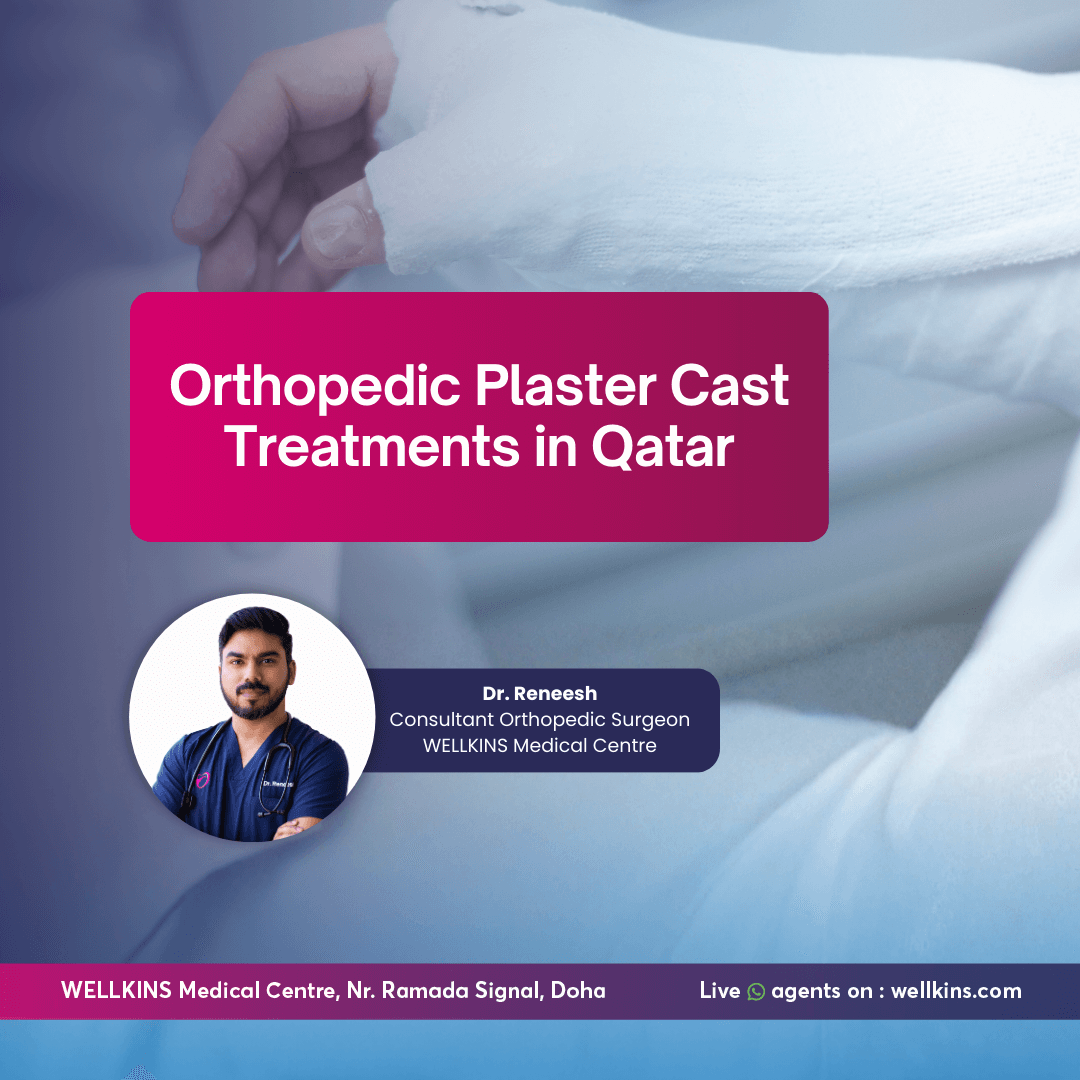 Orthopedic Plaster Cast Treatments in Qatar

Dr. Reneesh
Consultant Orthopedic Surgeon
WELLKINS Medical Centre

WELLKINS Medical Centre, Nr. Ramada Signal, Doha

Live agents on : wellkins.com